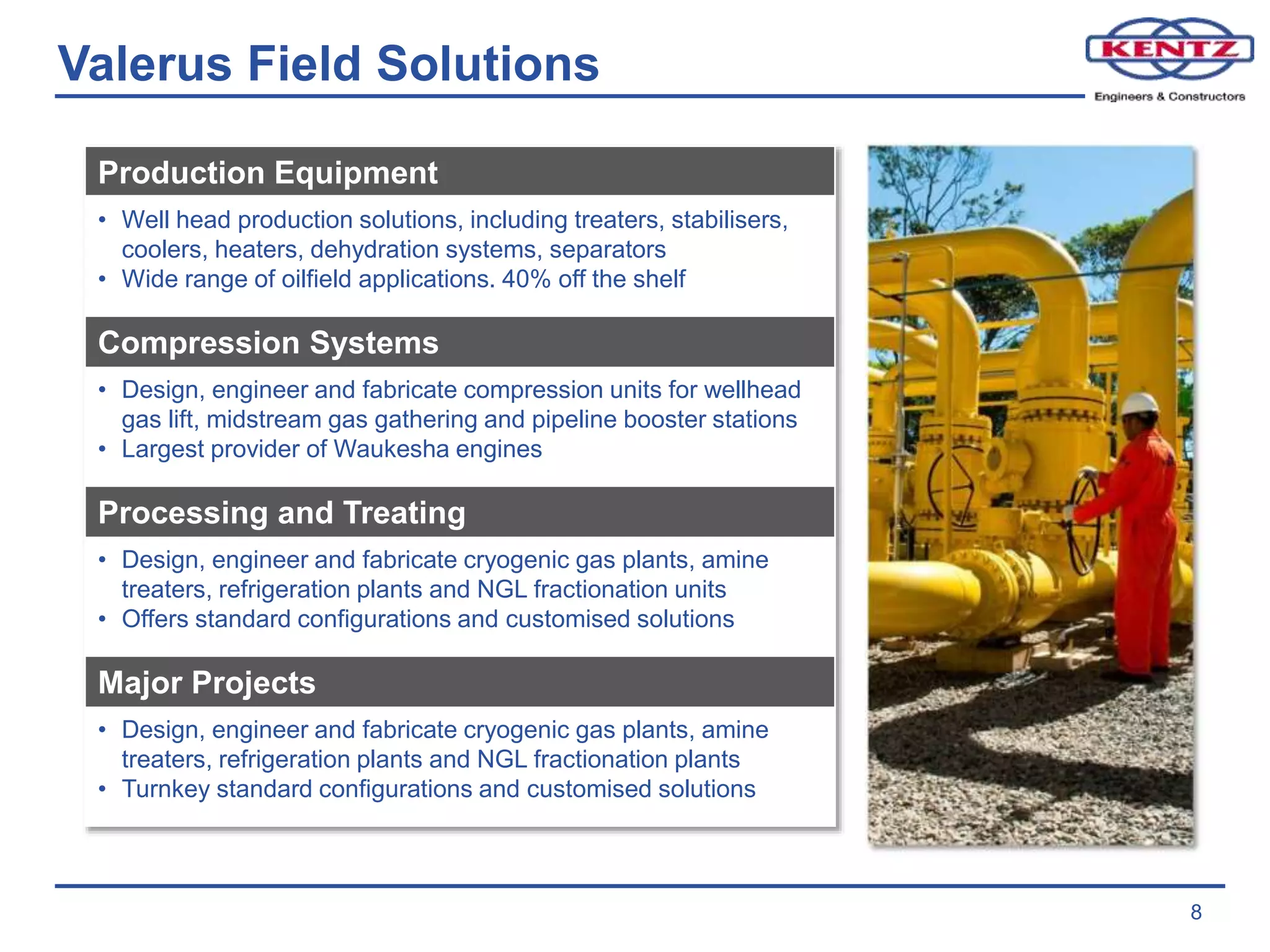 Valerus Field Solutions

KENTZ
Engineers & Constructors

Production Equipment

• Well head production solutions, including treaters, stabilisers, coolers, heaters, dehydration systems, separators
• Wide range of oilfield applications. 40% off the shelf

Compression Systems

• Design, engineer and fabricate compression units for wellhead gas lift, midstream gas gathering and pipeline booster stations
• Largest provider of Waukesha engines

Processing and Treating

• Design, engineer and fabricate cryogenic gas plants, amine treaters, refrigeration plants and NGL fractionation units
• Offers standard configurations and customised solutions

Major Projects

• Design, engineer and fabricate cryogenic gas plants, amine treaters, refrigeration plants and NGL fractionation plants
• Turnkey standard configurations and customised solutions

8